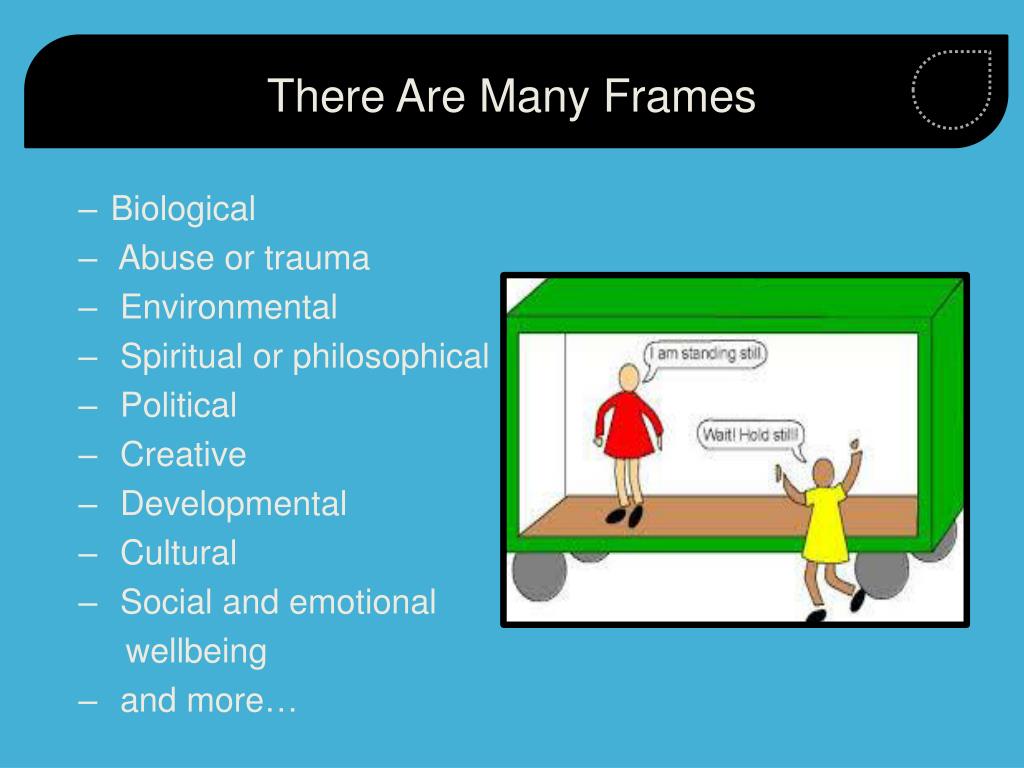 There Are Many Frames

– Biological
– Abuse or trauma
– Environmental
– Spiritual or philosophical
– Political
– Creative
– Developmental
– Cultural
– Social and emotional wellbeing
– and more…

I am standing still.

Wait! Hold still!